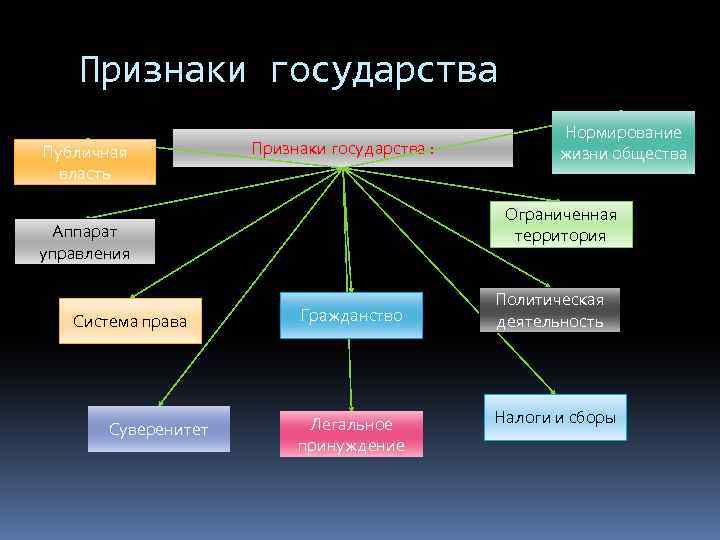 Признаки государства

Признаки государства :

Публичная власть

Нормирование жизни общества

Аппарат управления

Ограниченная территория

Система права

Гражданство

Политическая деятельность

Суверенитет

Легальное принуждение

Налоги и сборы